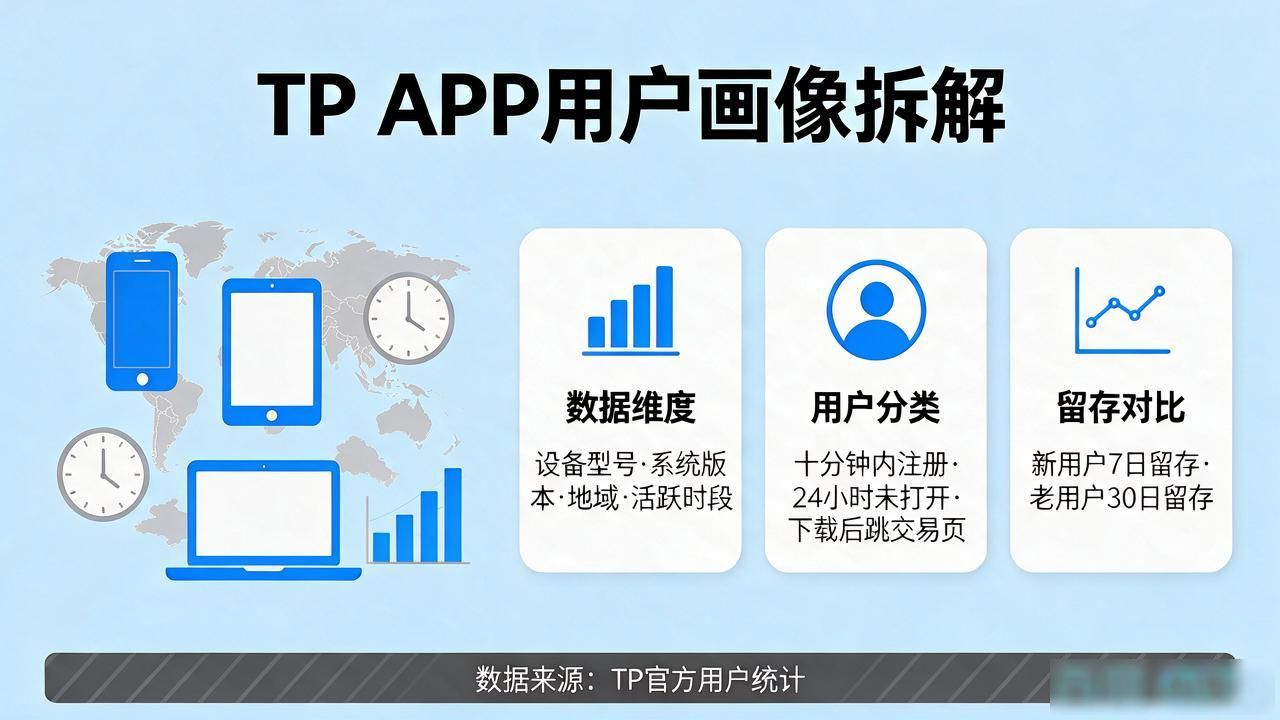 TP APP用户画像拆解

数据维度

设备型号·系统版本·地域·活跃时段

用户分类

十分钟内注册·24小时未打开·下载后跳交易页

留存对比

新用户7日留存·老用户30日留存

数据来源：TP官方用户统计